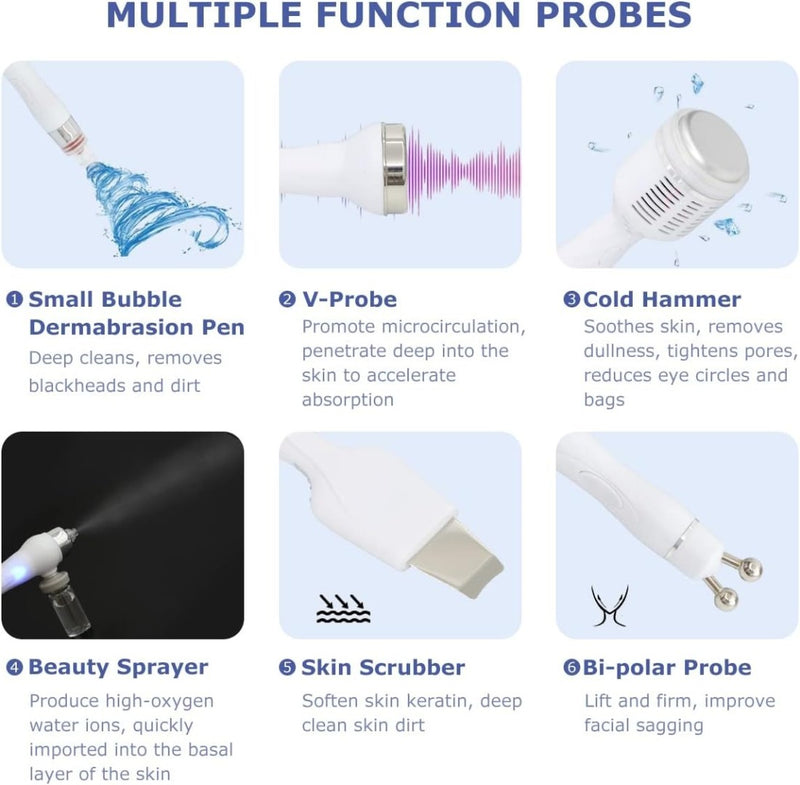 MULTIPLE FUNCTION PROBES

❶ Small Bubble Dermabrasion Pen
Deep cleans, removes blackheads and dirt

❷ V-Probe
Promote microcirculation, penetrate deep into the skin to accelerate absorption

❸ Cold Hammer
Soothes skin, removes dullness, tightens pores, reduces eye circles and bags

❹ Beauty Sprayer
Produce high-oxygen water ions, quickly imported into the basal layer of the skin

❺ Skin Scrubber
Soften skin keratin, deep clean skin dirt

❻ Bi-polar Probe
Lift and firm, improve facial sagging